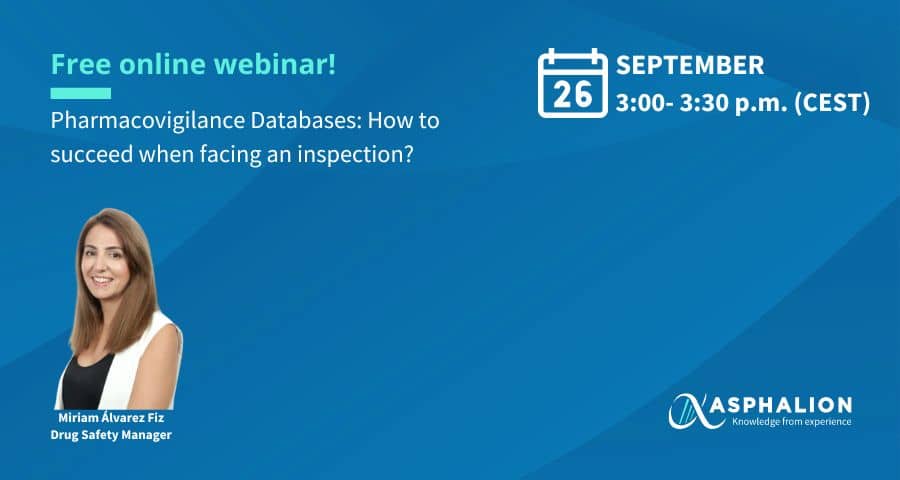 Free online webinar!

Pharmacovigilance Databases: How to succeed when facing an inspection?

26

SEPTEMBER
3:00- 3:30 p.m. (CEST)

Miriam Álvarez Fiz
Drug Safety Manager

ASPHALION
Knowledge from experience